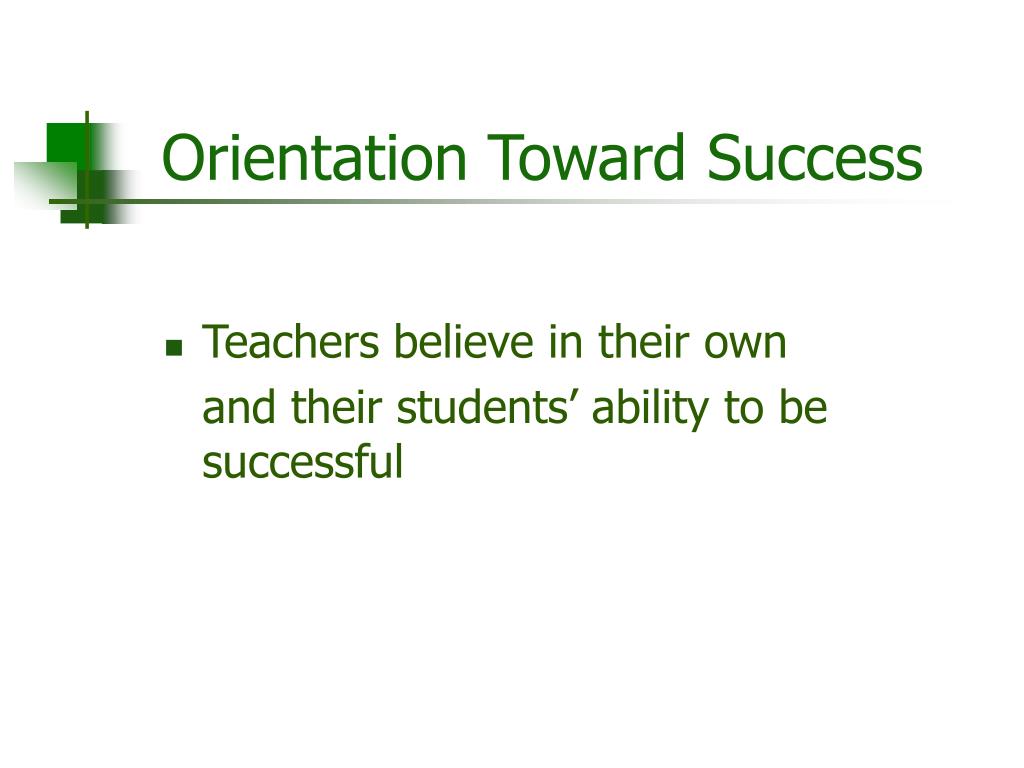 Orientation Toward Success

- Teachers believe in their own and their students’ ability to be successful